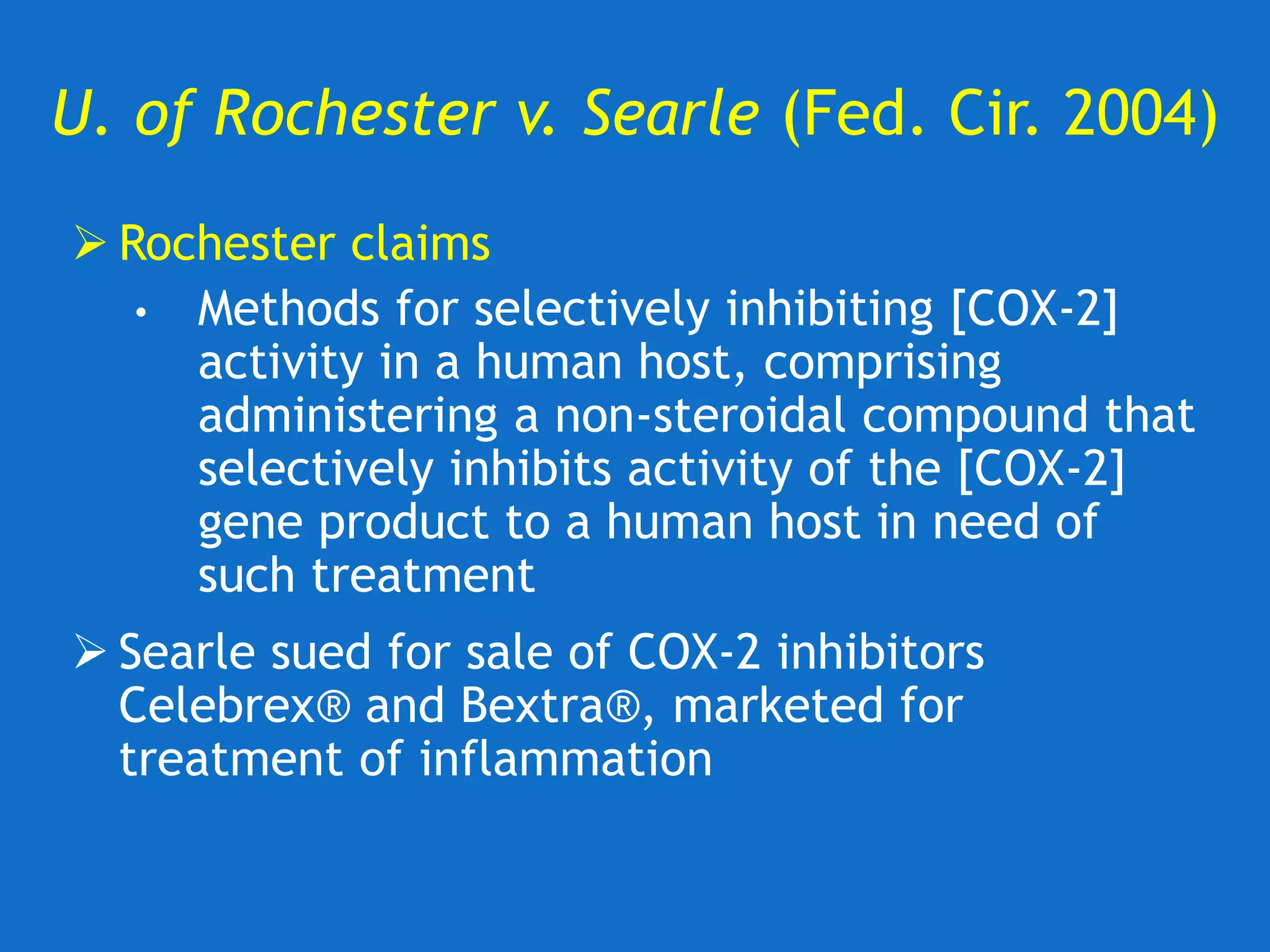 U. of Rochester v. Searle (Fed. Cir. 2004)

➢ Rochester claims

• Methods for selectively inhibiting [COX-2] activity in a human host, comprising administering a non-steroidal compound that selectively inhibits activity of the [COX-2] gene product to a human host in need of such treatment

➢ Searle sued for sale of COX-2 inhibitors Celebrex® and Bextra®, marketed for treatment of inflammation